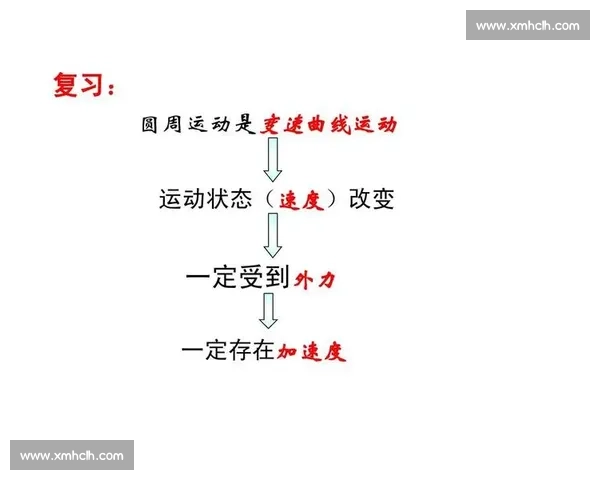 www.xmhclh.com

复习：

圆周运动是变速曲线运动

运动状态（速度）改变

一定受到外力

一定存在加速度

www.xmhclh.com